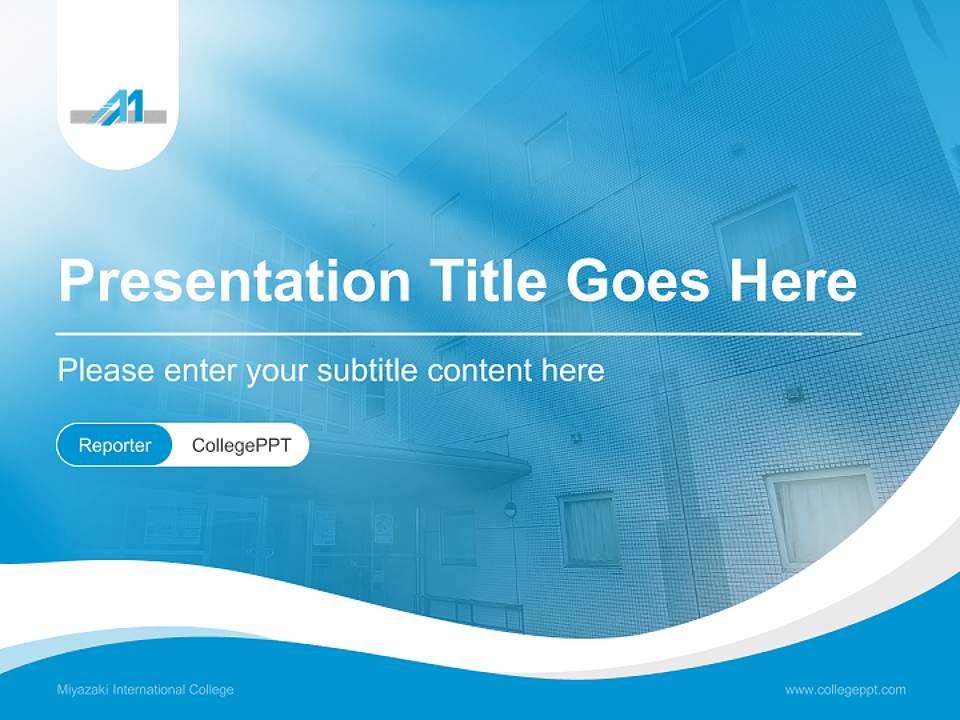 Presentation Title Goes Here

Please enter your subtitle content here

Reporter CollegePPT

Miyazaki International College

www.collegeppt.com